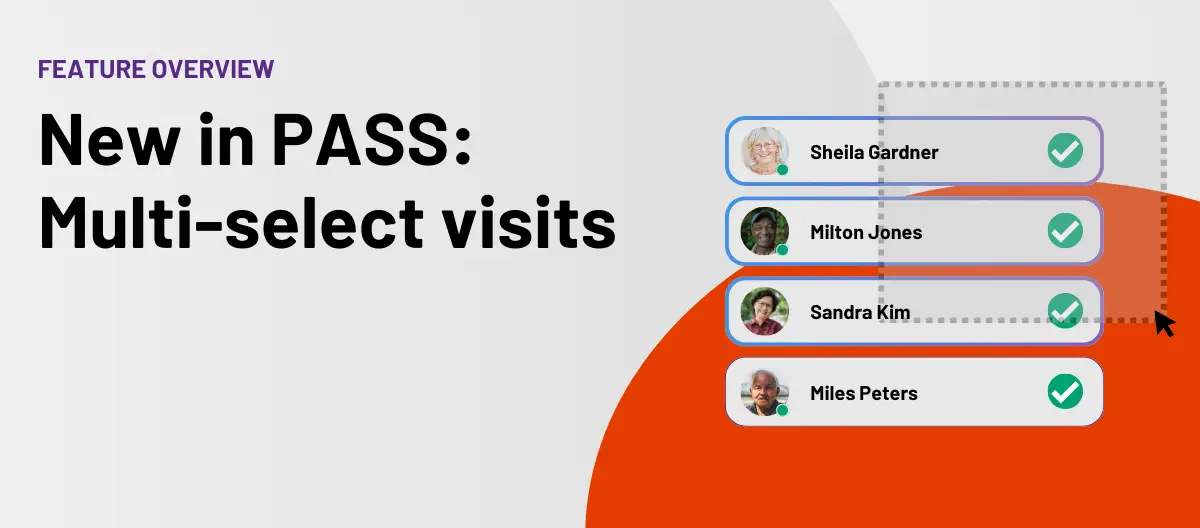 FEATURE OVERVIEW

New in PASS: Multi-select visits

Sheila Gardner

Milton Jones

Sandra Kim

Miles Peters